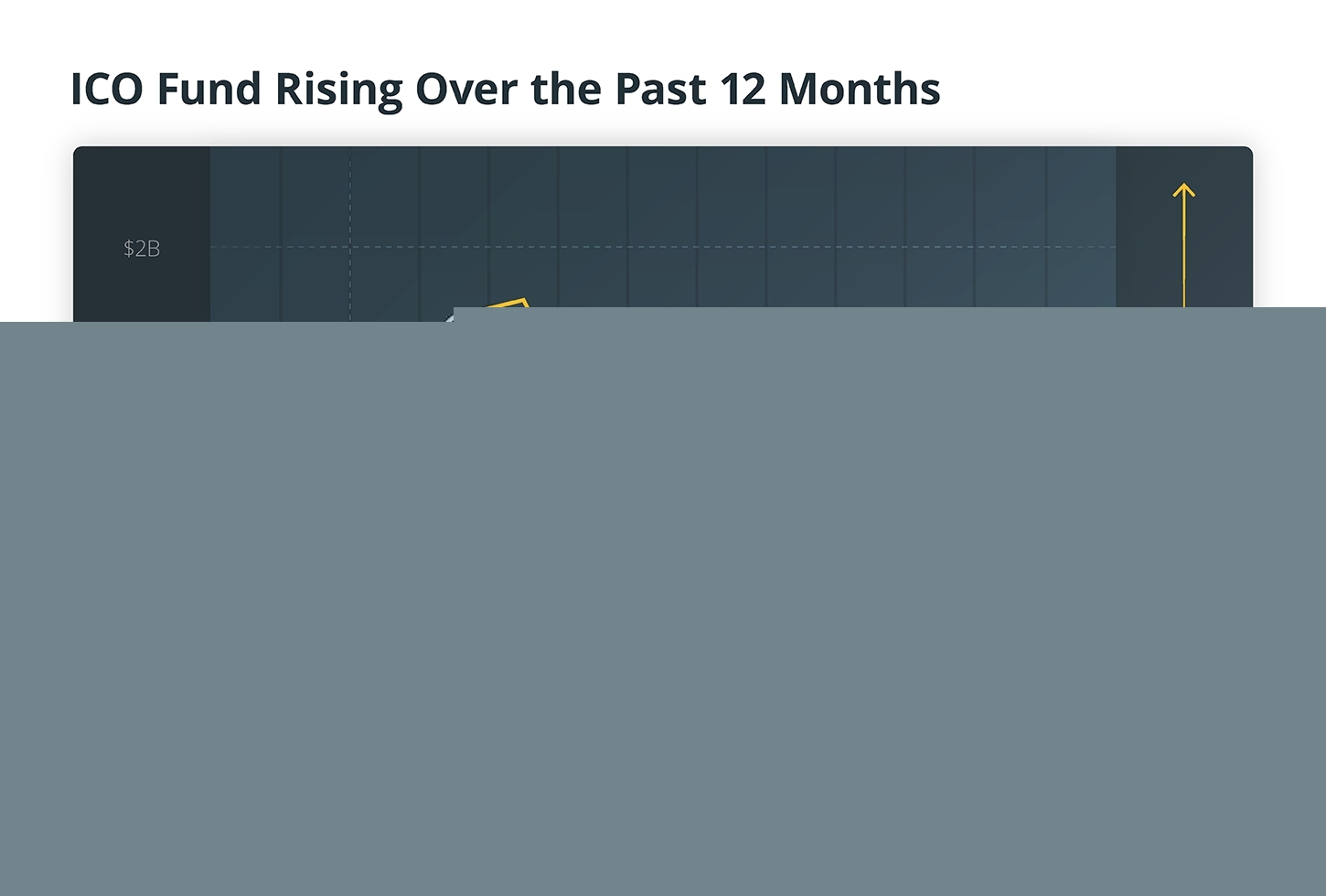 ICO Fund Rising Over the Past 12 Months

$2B